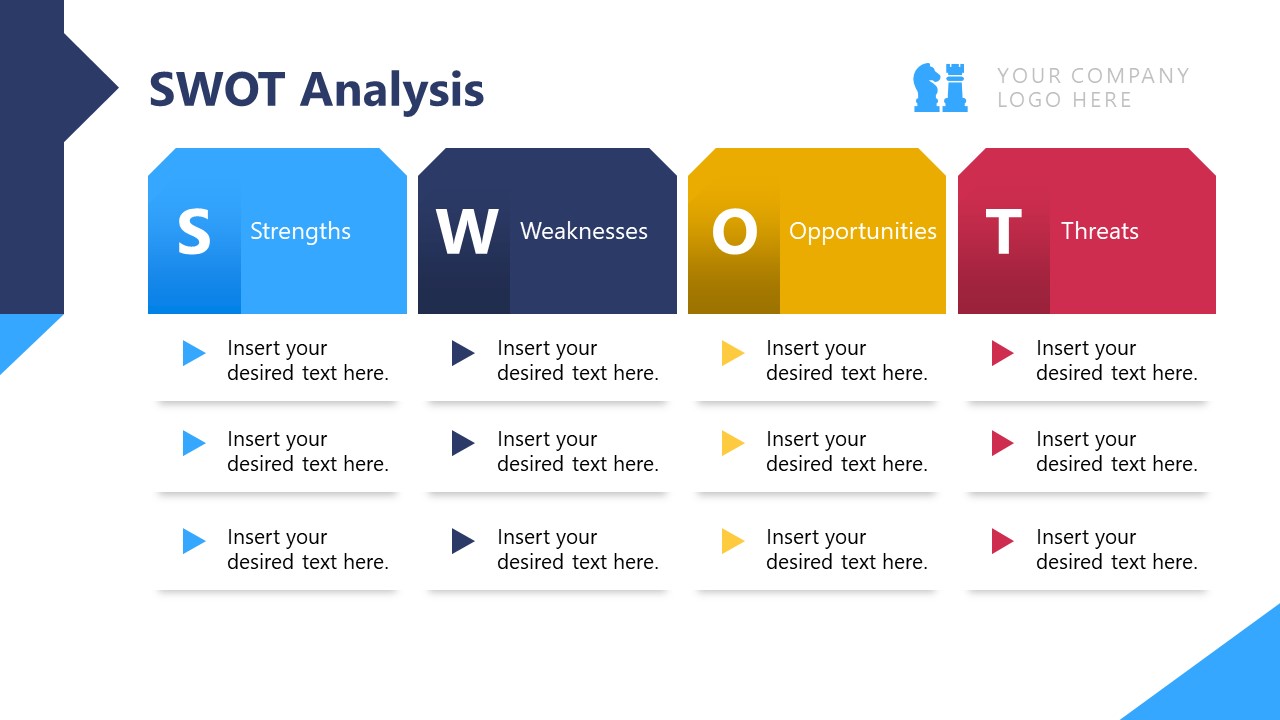 SWOT Analysis

YOUR COMPANY LOGO HERE

S Strengths

Insert your desired text here.

Insert your desired text here.

Insert your desired text here.

W Weaknesses

Insert your desired text here.

Insert your desired text here.

Insert your desired text here.

O Opportunities

Insert your desired text here.

Insert your desired text here.

Insert your desired text here.

T Threats

Insert your desired text here.

Insert your desired text here.

Insert your desired text here.